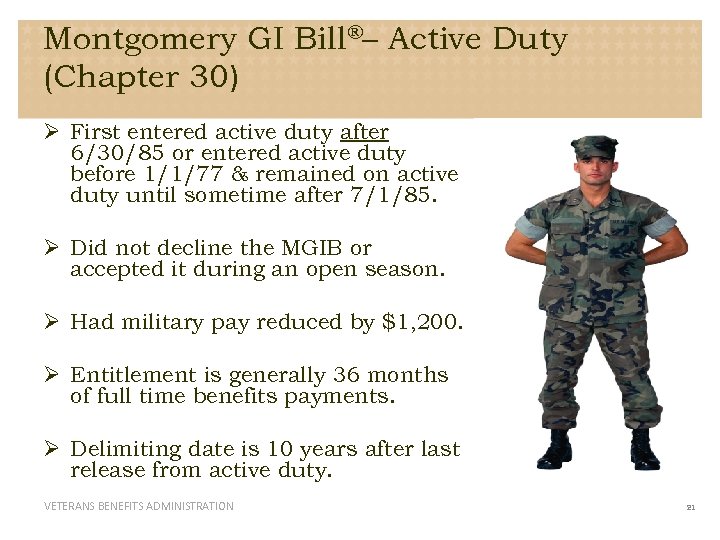 Montgomery GI Bill®– Active Duty (Chapter 30)

➢ First entered active duty after 6/30/85 or entered active duty before 1/1/77 & remained on active duty until sometime after 7/1/85.

➢ Did not decline the MGIB or accepted it during an open season.

➢ Had military pay reduced by $1,200.

➢ Entitlement is generally 36 months of full time benefits payments.

➢ Delimiting date is 10 years after last release from active duty.

VETERANS BENEFITS ADMINISTRATION

21